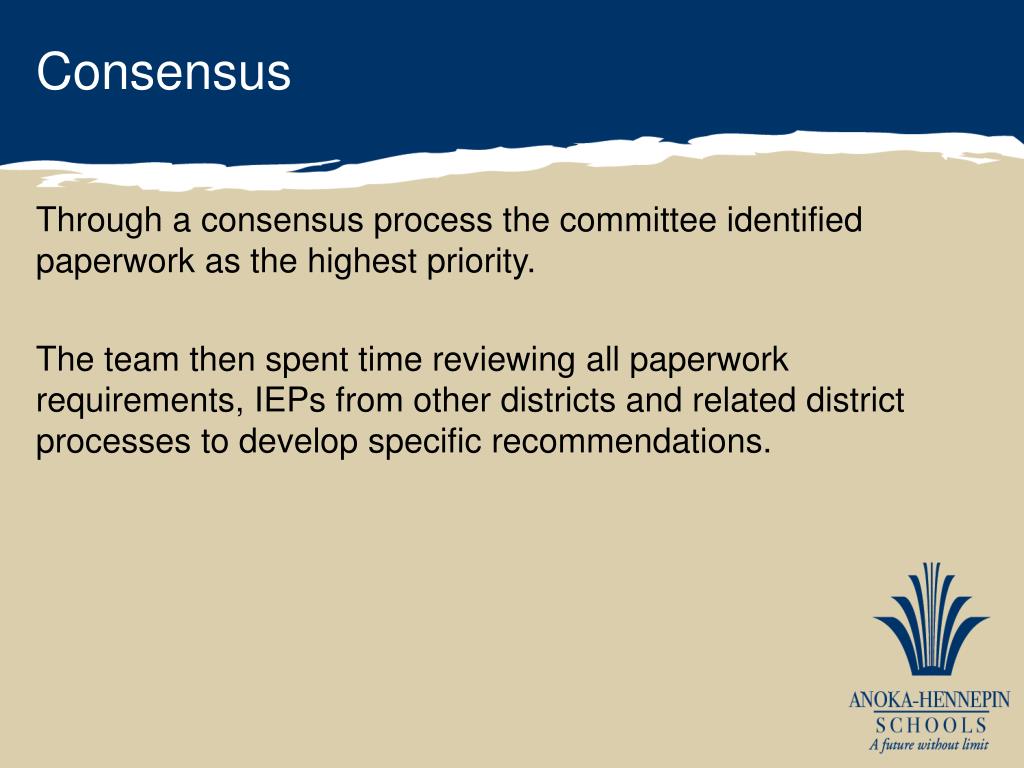 Consensus

Through a consensus process the committee identified paperwork as the highest priority.

The team then spent time reviewing all paperwork requirements, IEPs from other districts and related district processes to develop specific recommendations.

ANOKA-HENNEPIN
SCHOOLS
A future without limit